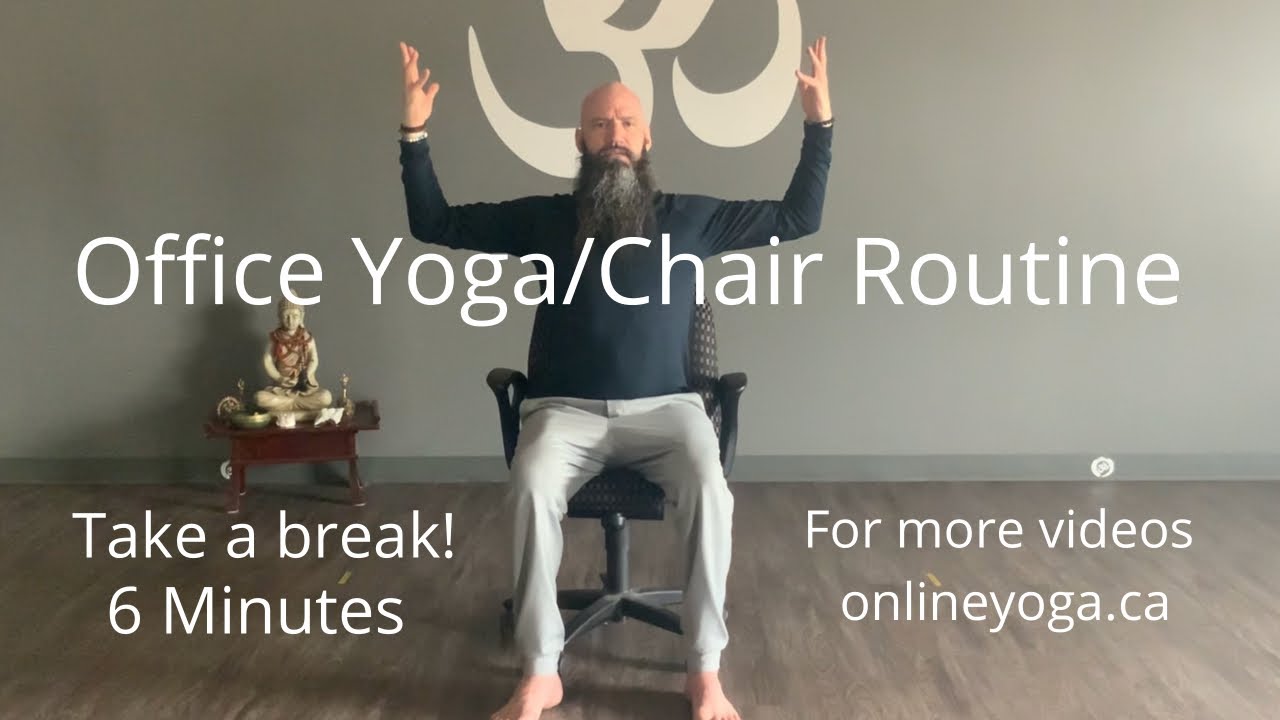 Office Yoga/Chair Routine

Take a break!
6 Minutes

For more videos
onlineyoga.ca